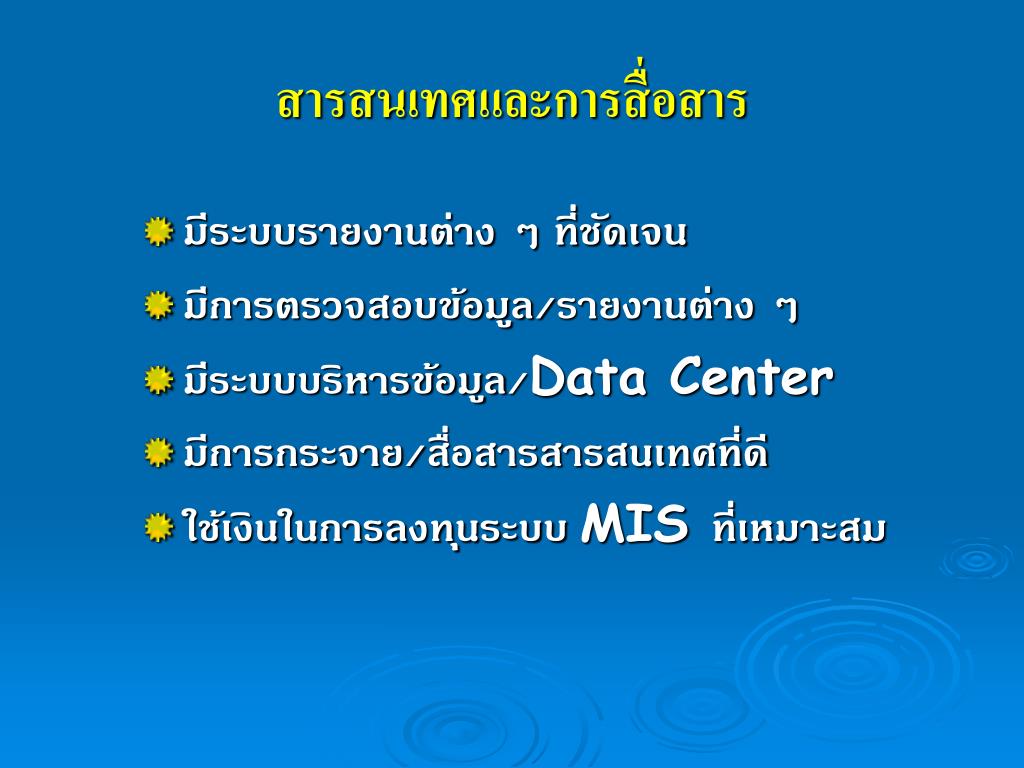 สารสนเทศและการสื่อสาร

มีระบบรายงานต่าง ๆ ที่ชัดเจน

มีการตรวจสอบข้อมูล/รายงานต่าง ๆ

มีระบบบริหารข้อมูล/Data Center

มีการกระจาย/สื่อสารสารสนเทศที่ดี

ใช้เงินในการลงทุนระบบ MIS ที่เหมาะสม